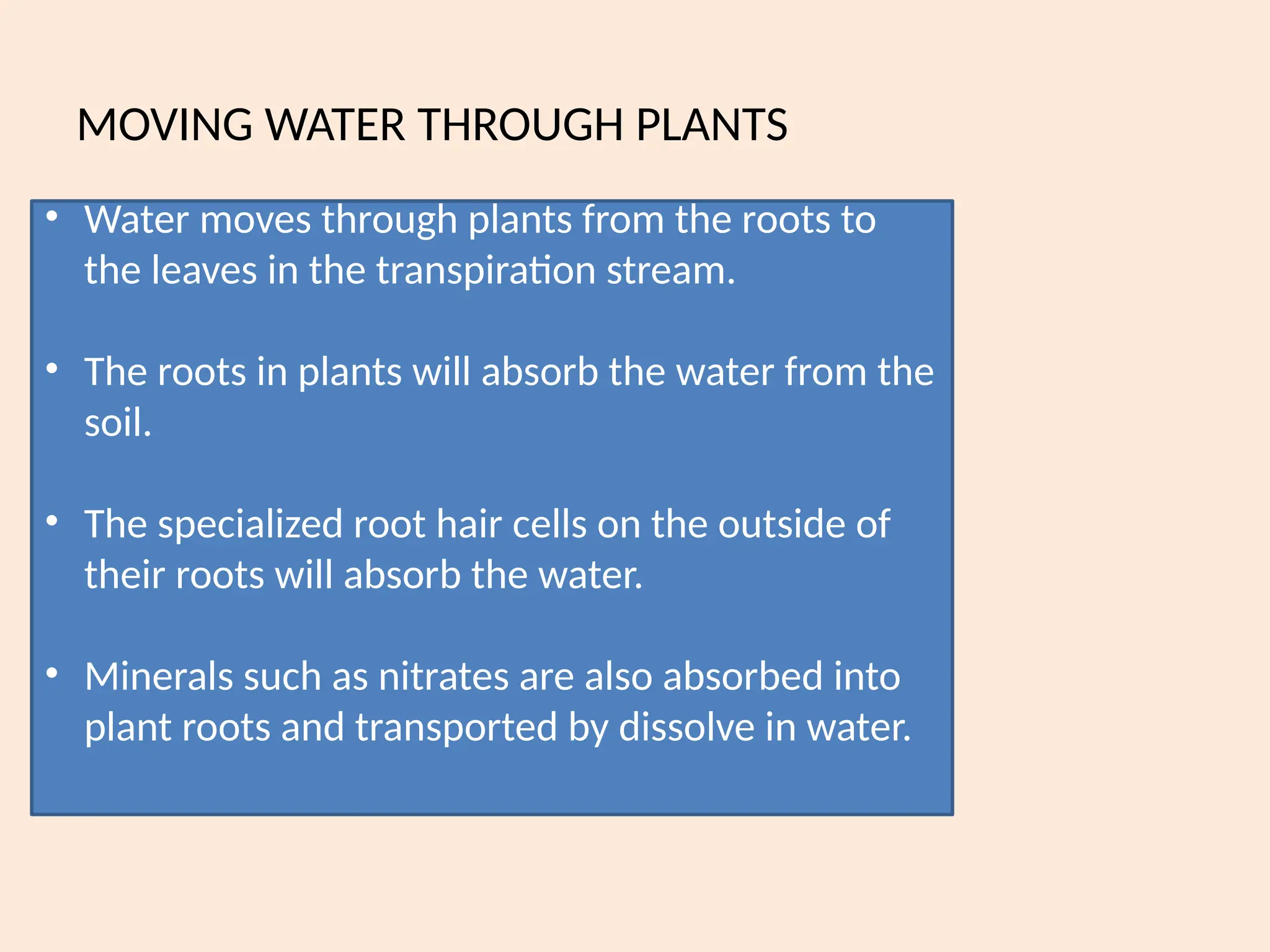 MOVING WATER THROUGH PLANTS

• Water moves through plants from the roots to the leaves in the transpiration stream.

• The roots in plants will absorb the water from the soil.

• The specialized root hair cells on the outside of their roots will absorb the water.

• Minerals such as nitrates are also absorbed into plant roots and transported by dissolve in water.